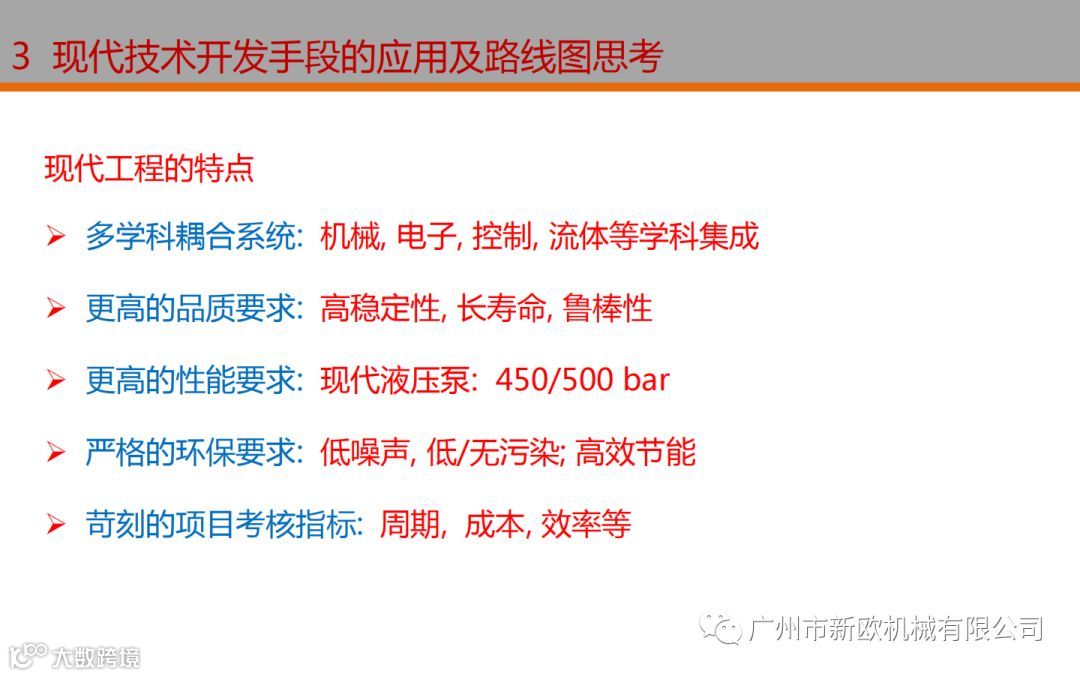 3 现代技术开发手段的应用及路线图思考

现代工程的特点

➢ 多学科耦合系统: 机械, 电子, 控制, 流体等学科集成

➢ 更高的品质要求: 高稳定性, 长寿命, 鲁棒性

➢ 更高的性能要求: 现代液压泵: 450/500 bar

➢ 严格的环保要求: 低噪声, 低/无污染; 高效节能

➢ 苛刻的项目考核指标: 周期, 成本, 效率等

广州市新欧机械有限公司

大数跨境